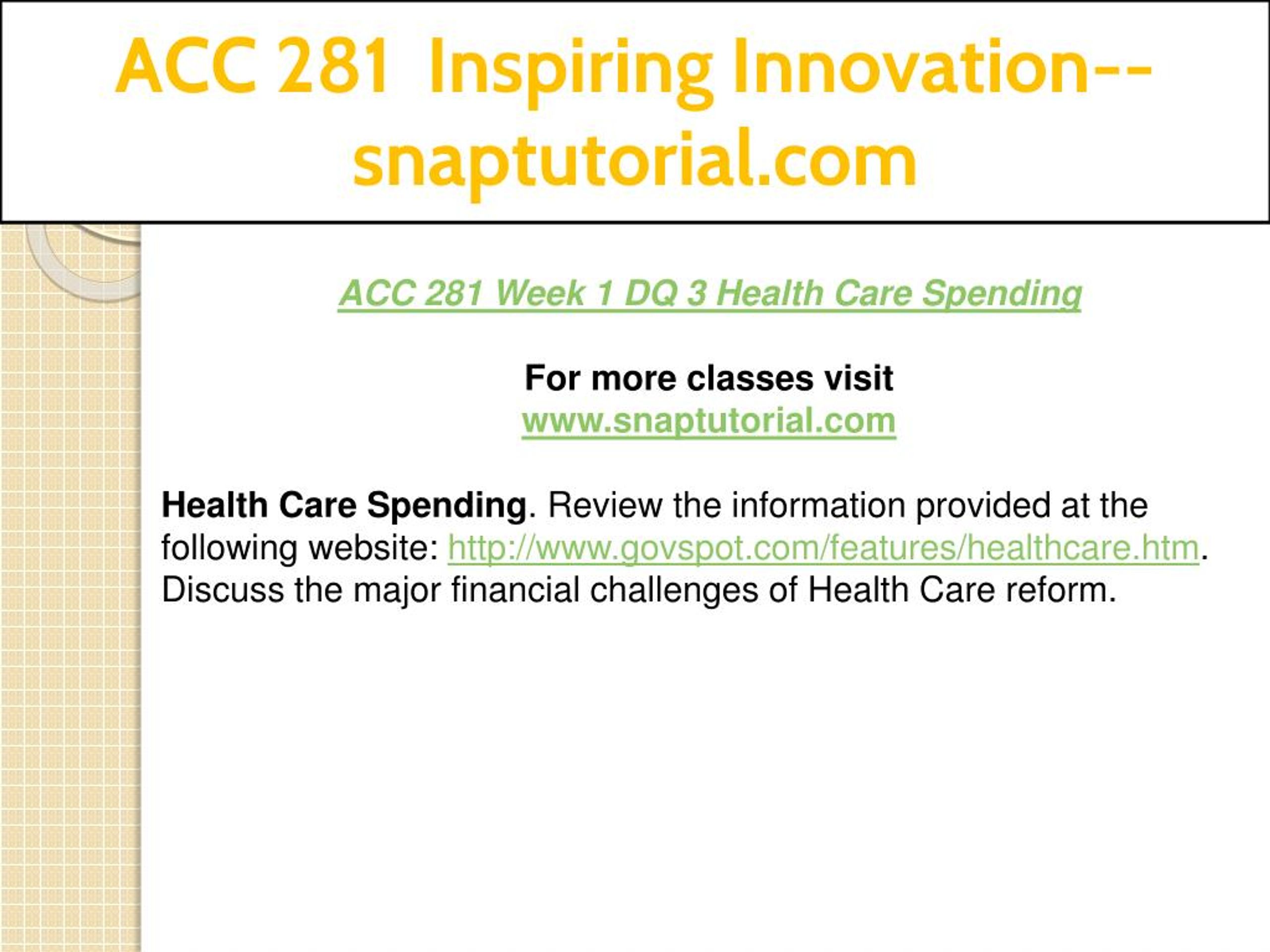 ACC 281 Inspiring Innovation--snaptutorial.com

ACC 281 Week 1 DQ 3 Health Care Spending

For more classes visit
www.snaptutorial.com

Health Care Spending. Review the information provided at the following website: http://www.govspot.com/features/healthcare.htm. Discuss the major financial challenges of Health Care reform.